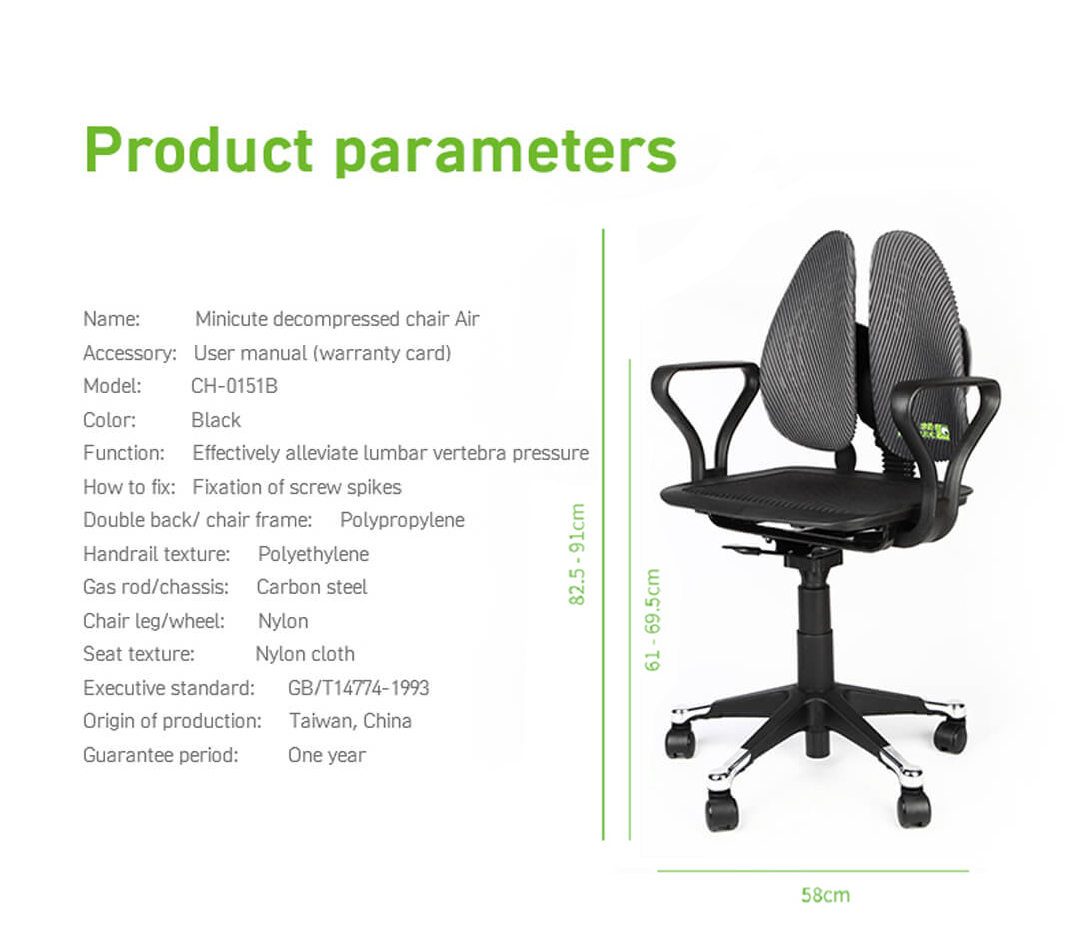 Product parameters

Name: Minicute decompressed chair Air
Accessory: User manual (warranty card)
Model: CH-0151B
Color: Black
Function: Effectively alleviate lumbar vertebra pressure
How to fix: Fixation of screw spikes
Double back/ chair frame: Polypropylene
Handrail texture: Polyethylene
Gas rod/chassis: Carbon steel
Chair leg/wheel: Nylon
Seat texture: Nylon cloth
Executive standard: GB/T14774-1993
Origin of production: Taiwan, China
Guarantee period: One year

82.5 - 91cm
61 - 69.5cm
58cm